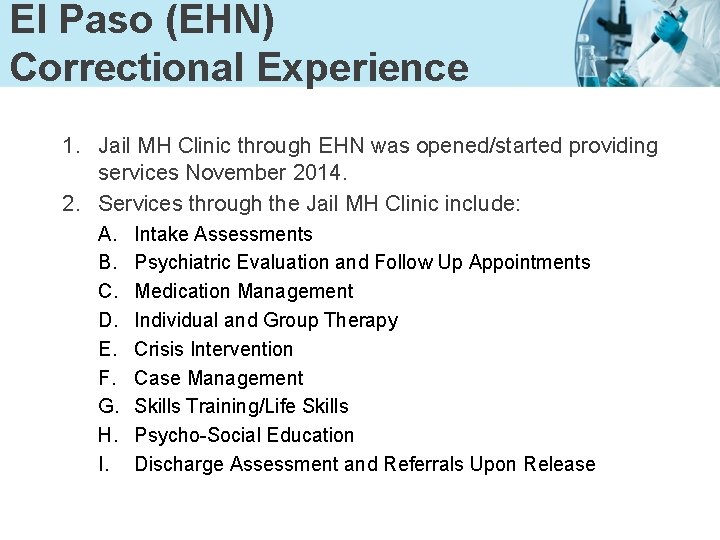 El Paso (EHN)
Correctional Experience

1. Jail MH Clinic through EHN was opened/started providing services November 2014.
2. Services through the Jail MH Clinic include:
A. Intake Assessments
B. Psychiatric Evaluation and Follow Up Appointments
C. Medication Management
D. Individual and Group Therapy
E. Crisis Intervention
F. Case Management
G. Skills Training/Life Skills
H. Psycho-Social Education
I. Discharge Assessment and Referrals Upon Release